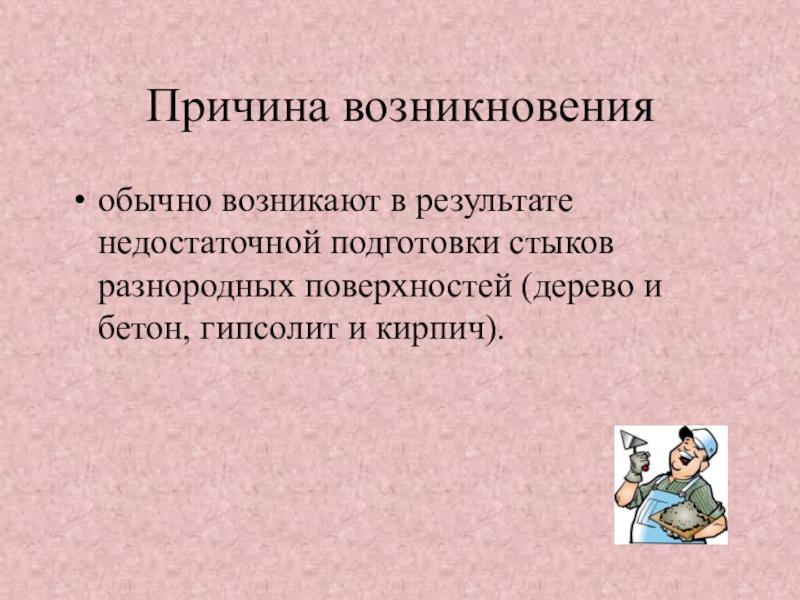 Причина возникновения

• обычно возникают в результате недостаточной подготовки стыков разнородных поверхностей (дерево и бетон, гипсолит и кирпич).